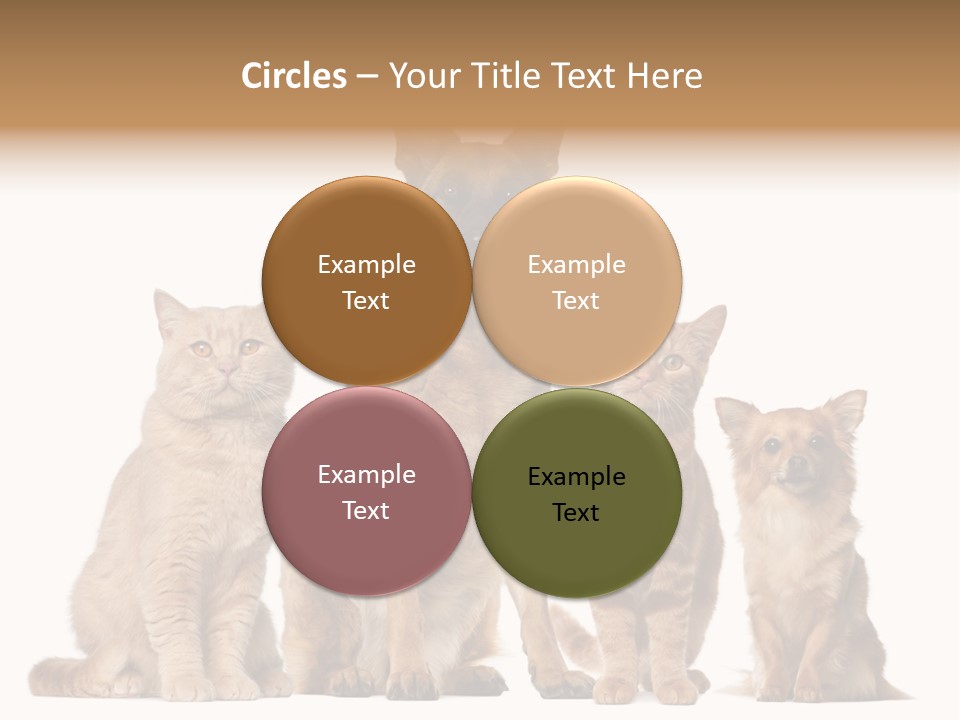 Circles – Your Title Text Here

Example Text

Example Text

Example Text

Example Text